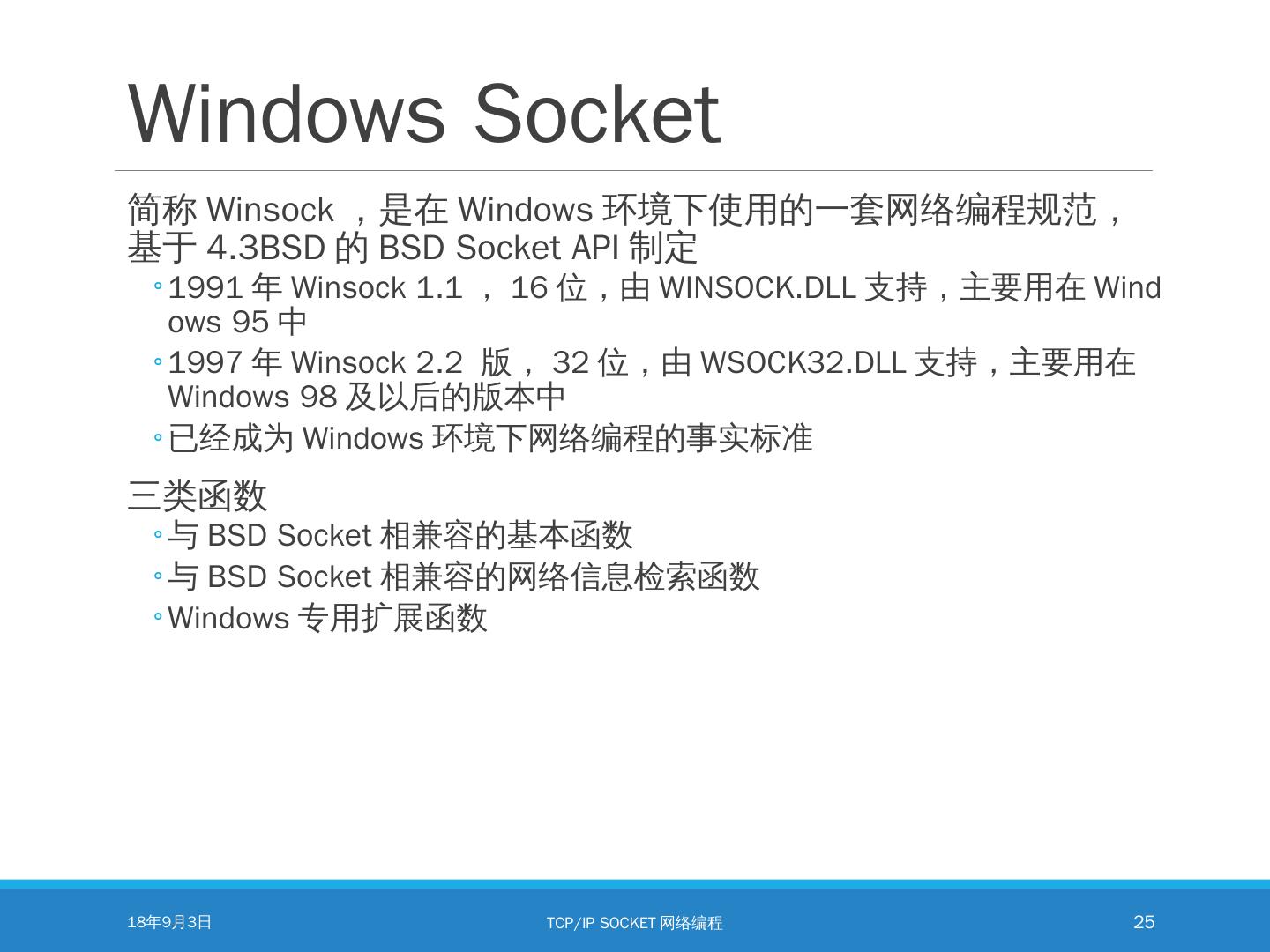 Windows Socket

简称 Winsock ，是在 Windows 环境下使用的一套网络编程规范，基于 4.3BSD 的 BSD Socket API 制定

◦1991 年 Winsock 1.1 ， 16 位，由 WINSOCK.DLL 支持，主要用在 Windows 95 中

◦1997 年 Winsock 2.2 版， 32 位，由 WSOCK32.DLL 支持，主要用在 Windows 98 及以后的版本中

◦已经成为 Windows 环境下网络编程的事实标准

三类函数

◦与 BSD Socket 相兼容的基本函数

◦与 BSD Socket 相兼容的网络信息检索函数

◦Windows 专用扩展函数

18年9月3日

TCP/IP SOCKET 网络编程

25